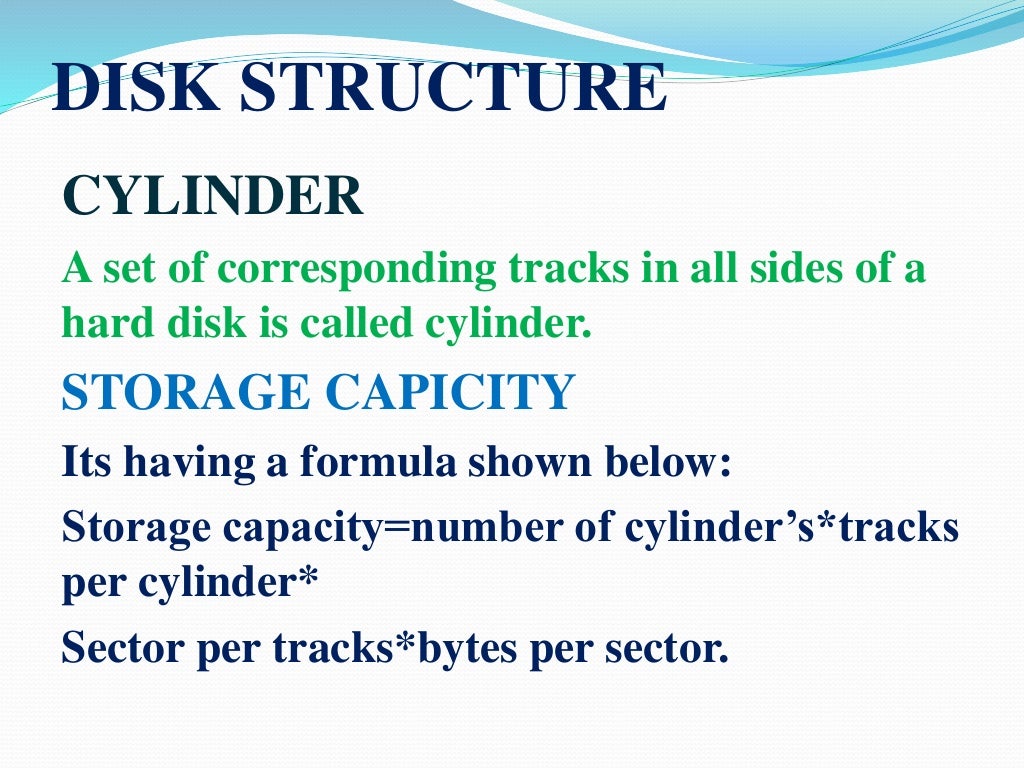 DISK STRUCTURE

CYLINDER

A set of corresponding tracks in all sides of a hard disk is called cylinder.

STORAGE CAPICITY

Its having a formula shown below:

Storage capacity=number of cylinder’s*tracks per cylinder*

Sector per tracks*bytes per sector.